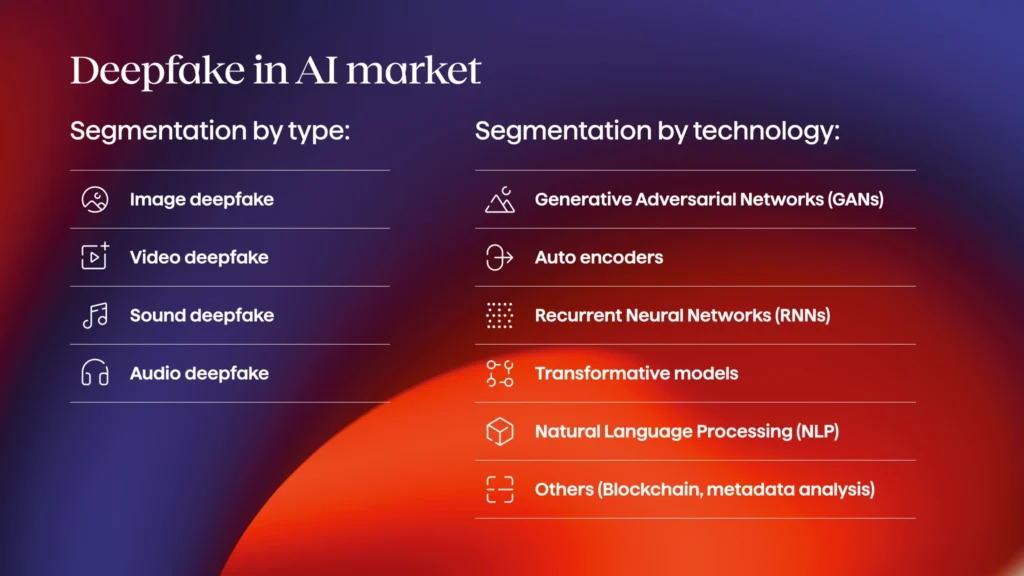 Deepfake in AI market

Segmentation by type:

Image deepfake

Video deepfake

Sound deepfake

Audio deepfake

Segmentation by technology:

Generative Adversarial Networks (GANs)

Auto encoders

Recurrent Neural Networks (RNNs)

Transformative models

Natural Language Processing (NLP)

Others (Blockchain, metadata analysis)